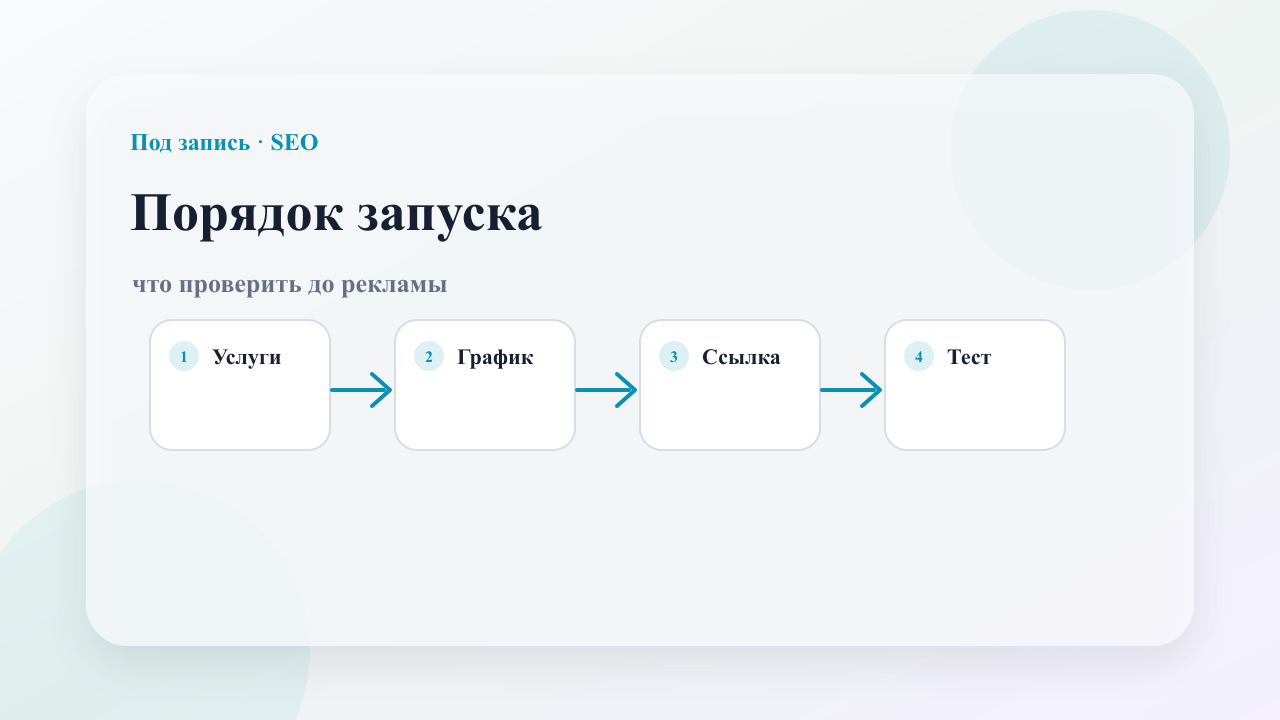 Под запись · SEO

Порядок запуска

что проверить до рекламы

1 Услуги

2 График

3 Ссылка

4 Тест